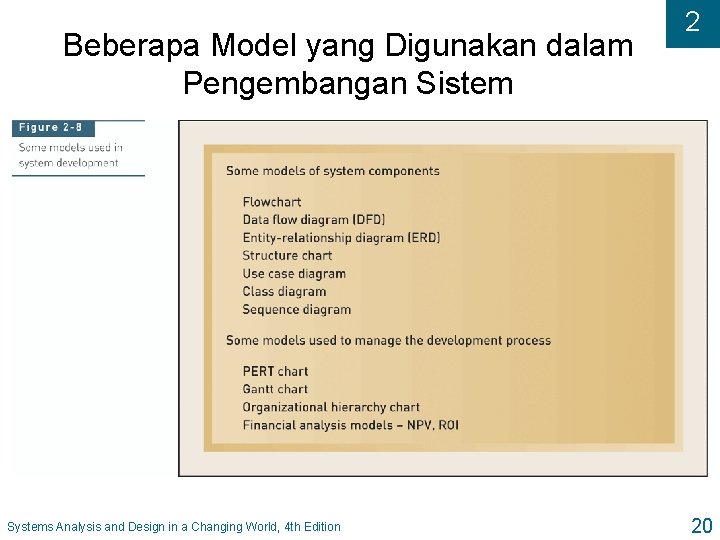 2

Beberapa Model yang Digunakan dalam Pengembangan Sistem

Figure 2-8
Some models used in system development

Some models of system components

Flowchart
Data flow diagram (DFD)
Entity-relationship diagram (ERD)
Structure chart
Use case diagram
Class diagram
Sequence diagram

Some models used to manage the development process

PERT chart
Gantt chart
Organizational hierarchy chart
Financial analysis models – NPV, ROI

Systems Analysis and Design in a Changing World, 4th Edition

20